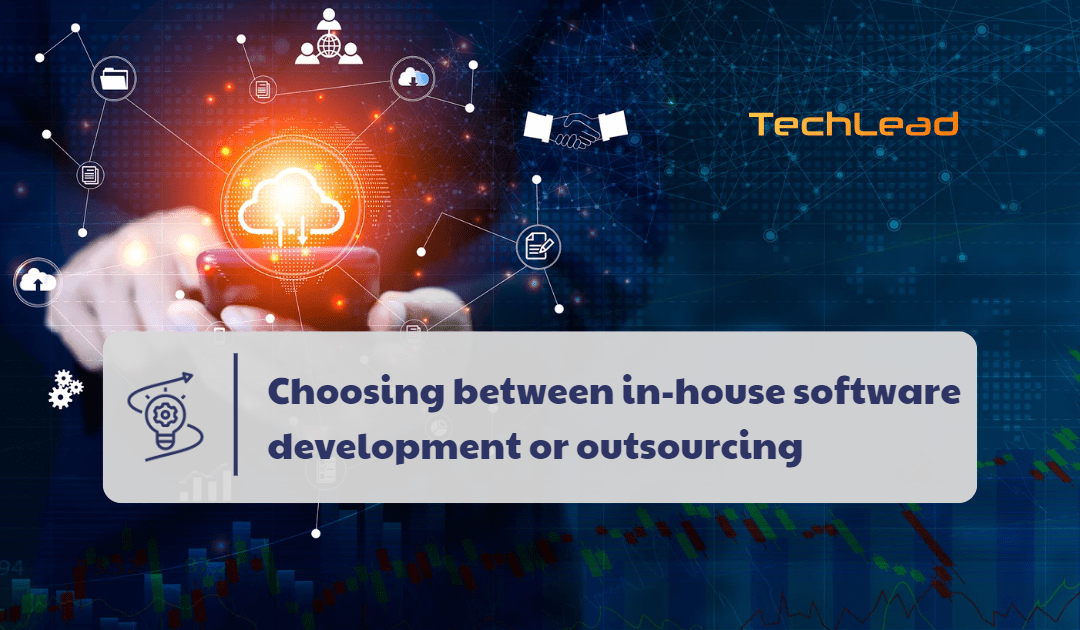 TechLead

Choosing between in-house software development or outsourcing